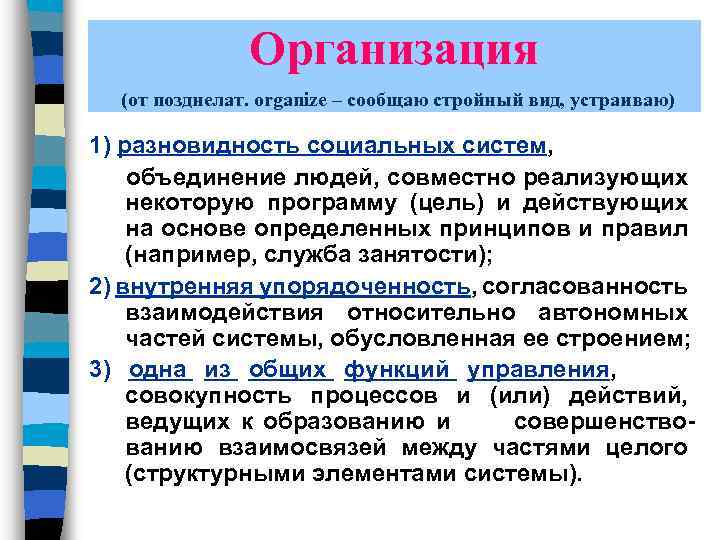 Организация

(от позднелат. organize – сообщаю стройный вид, устраиваю)

1) разновидность социальных систем, объединение людей, совместно реализующих некоторую программу (цель) и действующих на основе определенных принципов и правил (например, служба занятости);

2) внутренняя упорядоченность, согласованность взаимодействия относительно автономных частей системы, обусловленная ее строением;

3) одна из общих функций управления, совокупность процессов и (или) действий, ведущих к образованию и совершенствованию взаимосвязей между частями целого (структурными элементами системы).